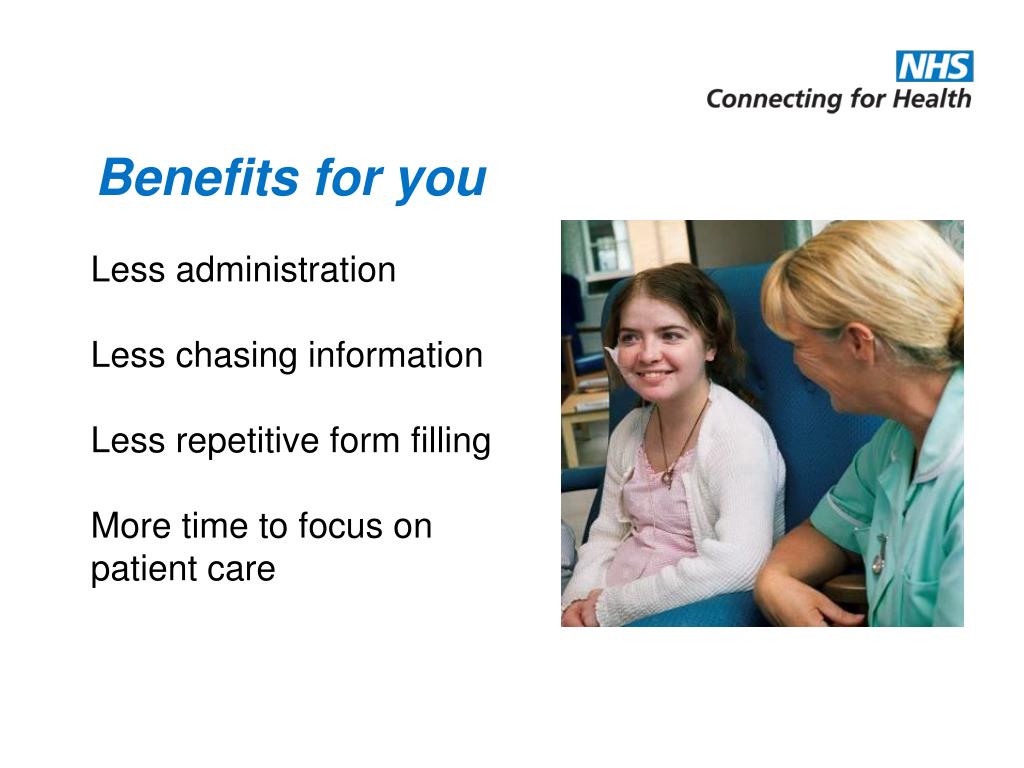 NHS
Connecting for Health

Benefits for you

Less administration

Less chasing information

Less repetitive form filling

More time to focus on patient care